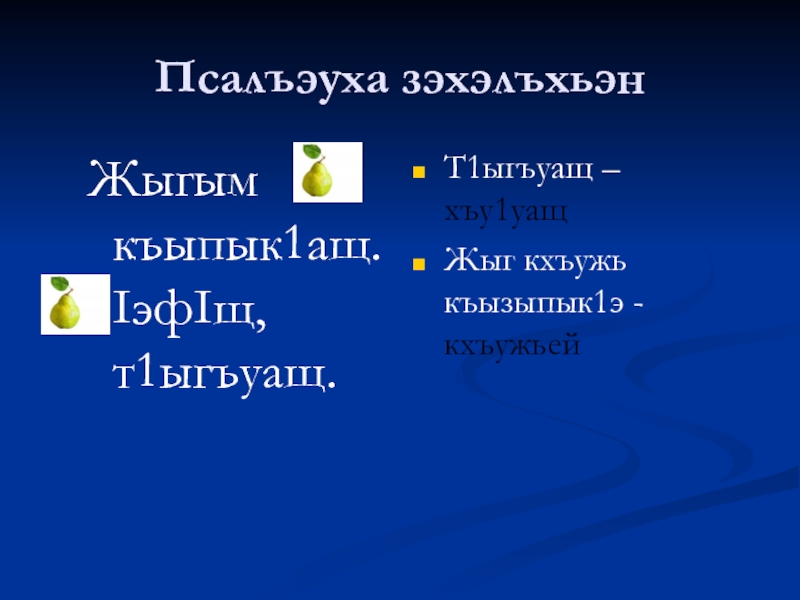 Псалъэуха зэхэлъхьэн

Жыгым къыпык1ащ. IэфIщ, т1ыгъуащ.

Т1ыгъуащ – хъу1уащ

Жыг кхъужь къызыпык1э - кхъужьей